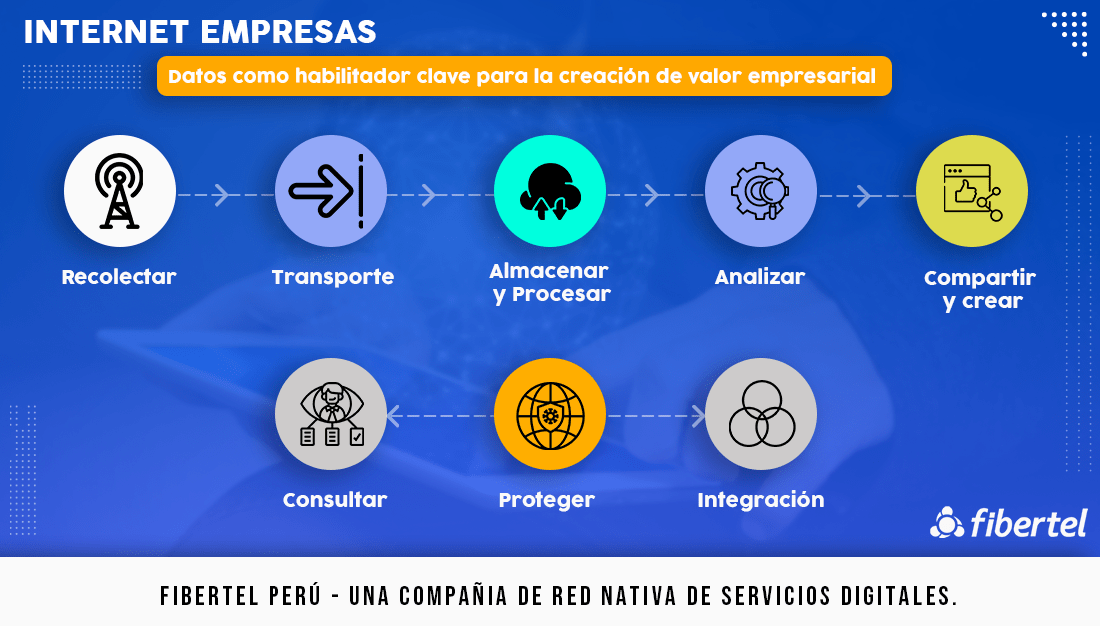 INTERNET EMPRESAS

Datos como habilitador clave para la creación de valor empresarial

Recolectar

Transporte

Almacenar y Procesar

Analizar

Compartir y crear

Consultar

Proteger

Integración

fibertel

FIBERTEL PERÚ - UNA COMPAÑIA DE RED NATIVA DE SERVICIOS DIGITALES.